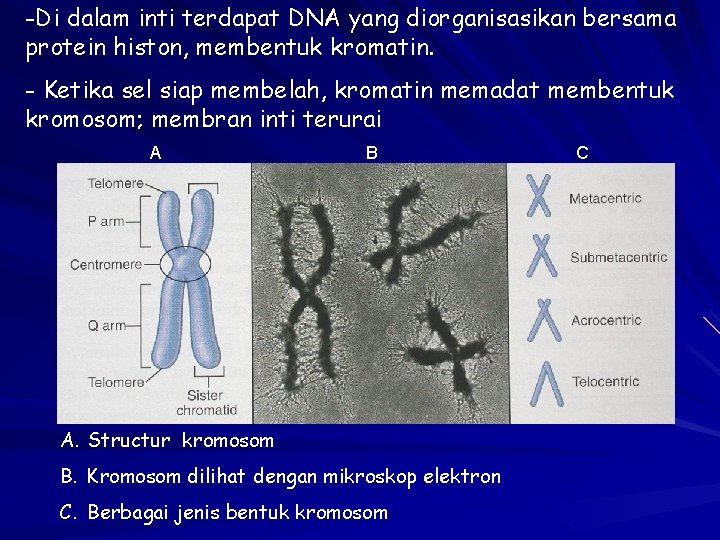 -Di dalam inti terdapat DNA yang diorganisasikan bersama protein histon, membentuk kromatin.

- Ketika sel siap membelah, kromatin memadat membentuk kromosom; membran inti terurai

A

B

C

Telomere

P arm

Centromere

Q arm

Telomere

Sister chromatid

Metacentric

Submetacentric

Acrocentric

Telocentric

A. Structur kromosom

B. Kromosom dilihat dengan mikroskop elektron

C. Berbagai jenis bentuk kromosom